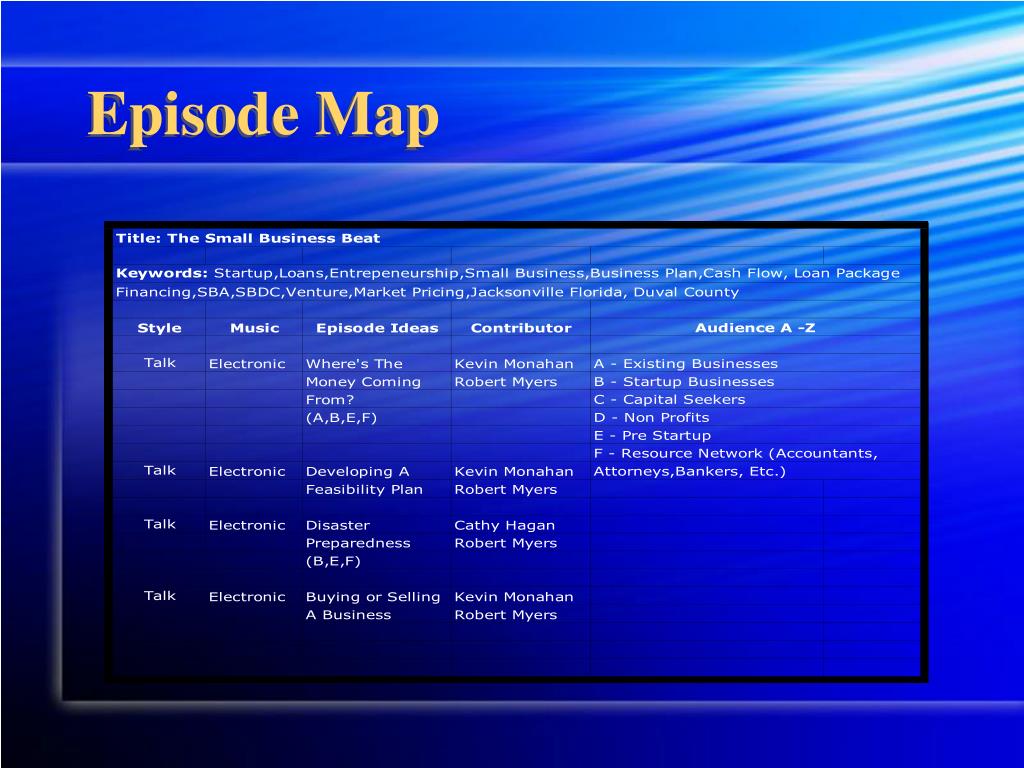 Episode Map

Title: The Small Business Beat

Keywords: Startup,Loans,Entrepeneurship,Small Business,Business Plan,Cash Flow, Loan Package Financing,SBA,SBDC,Venture,Market Pricing,Jacksonville Florida, Duval County

| Style | Music | Episode Ideas | Contributor | Audience A -Z |
|---|---|---|---|---|
| Talk | Electronic | Where's The Money Coming From? (A,B,E,F) | Kevin Monahan Robert Myers | A - Existing Businesses B - Startup Businesses C - Capital Seekers D - Non Profits E - Pre Startup F - Resource Network (Accountants, Attorneys,Bankers, Etc.) |
| Talk | Electronic | Developing A Feasibility Plan | Kevin Monahan Robert Myers | |
| Talk | Electronic | Disaster Preparedness (B,E,F) | Cathy Hagan Robert Myers | |
| Talk | Electronic | Buying or Selling A Business | Kevin Monahan Robert Myers | |